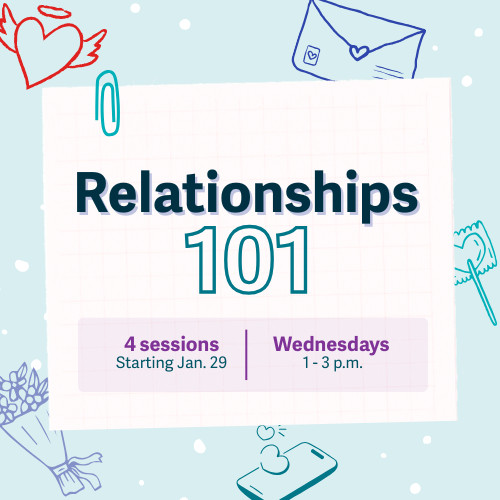 Relationships
101

4 sessions
Starting Jan. 29

Wednesdays
1 - 3 p.m.